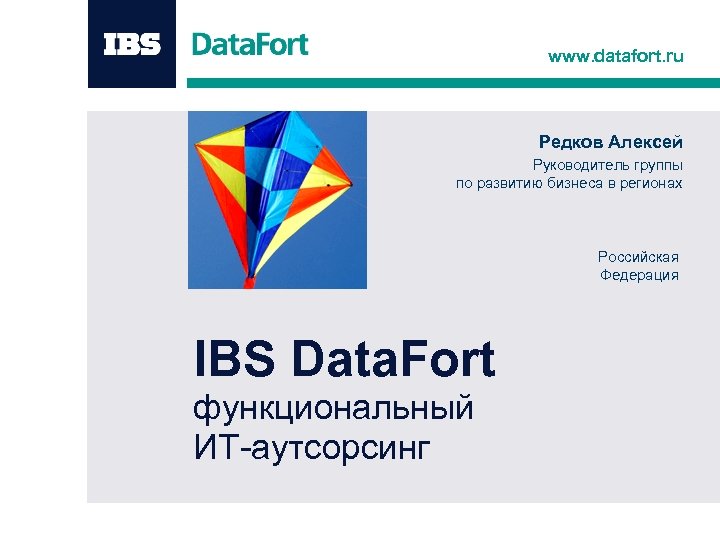 IBS DataFort

www.datafort.ru

Редков Алексей

Руководитель группы по развитию бизнеса в регионах

Российская Федерация

IBS DataFort

функциональный ИТ-аутсорсинг